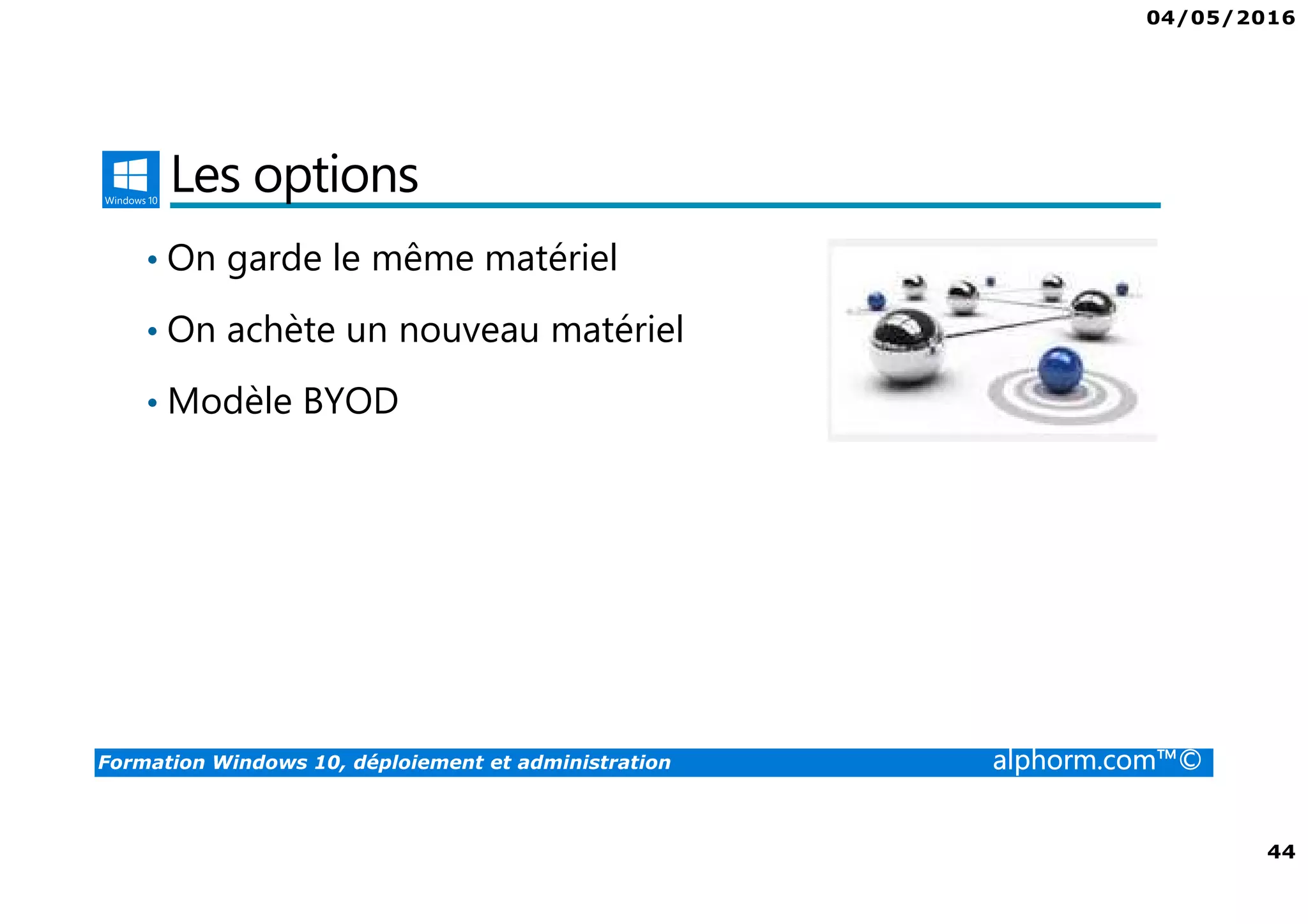 04/05/2016

Windows 10

Les options

• On garde le même matériel

• On achète un nouveau matériel

• Modèle BYOD

Formation Windows 10, déploiement et administration

alphorm.com™©

44